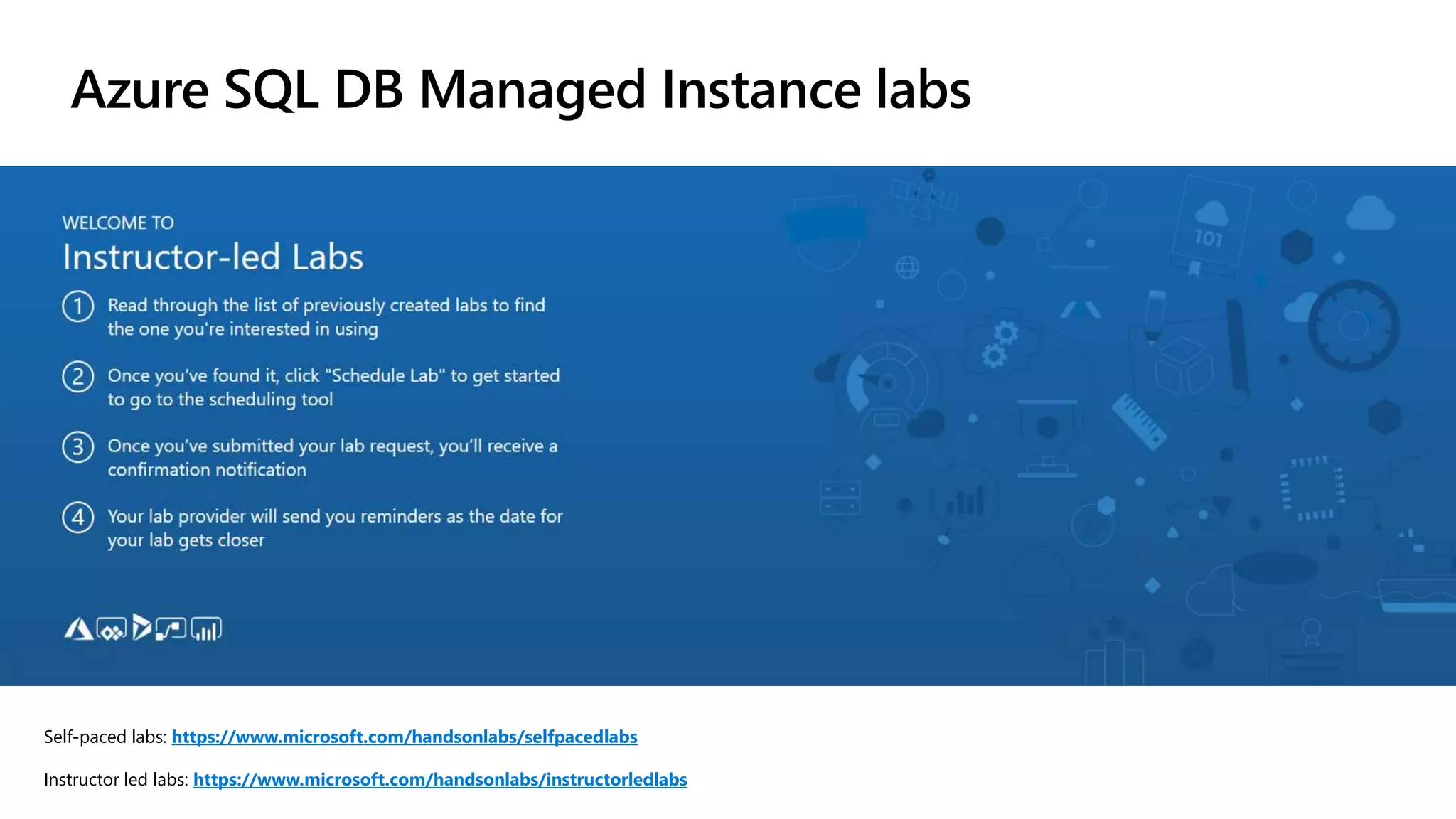 Azure SQL DB Managed Instance labs

WELCOME TO
Instructor-led Labs

1 Read through the list of previously created labs to find the one you're interested in using

2 Once you've found it, click "Schedule Lab" to get started to go to the scheduling tool

3 Once you've submitted your lab request, you'll receive a confirmation notification

4 Your lab provider will send you reminders as the date for your lab gets closer

101

Self-paced labs: https://www.microsoft.com/handsonlabs/selfpacedlabs

Instructor led labs: https://www.microsoft.com/handsonlabs/instructorledlabs